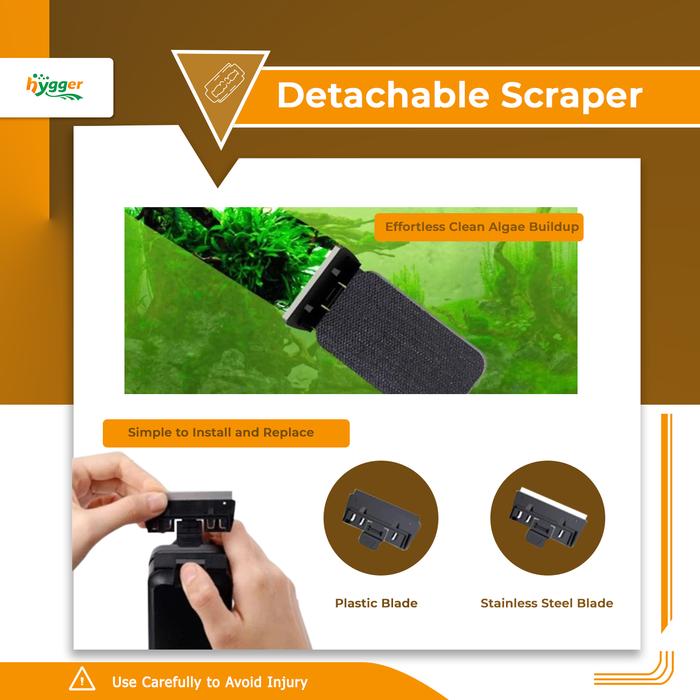 hygger

Detachable Scraper

Effortless Clean Algae Buildup

Simple to Install and Replace

Plastic Blade

Stainless Steel Blade

Use Carefully to Avoid Injury